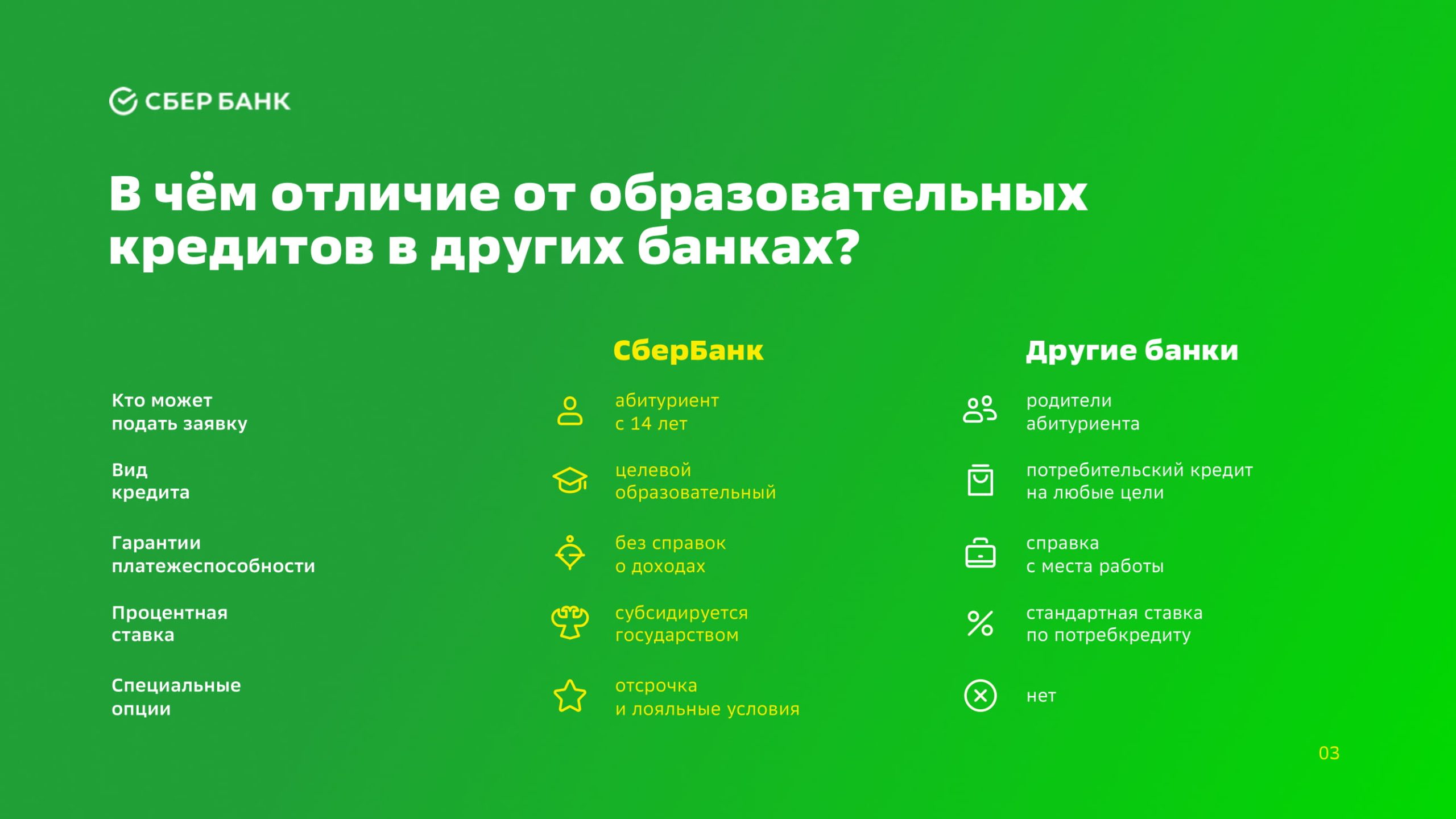 СБЕР БАНК

В чём отличие от образовательных кредитов в других банках?

| | СберБанк | Другие банки |
|---|---|---|
| Кто может подать заявку | абитуриент с 14 лет | родители абитуриента |
| Вид кредита | целевой образовательный | потребительский кредит на любые цели |
| Гарантии платежеспособности | без справок о доходах | справка с места работы |
| Процентная ставка | субсидируется государством | стандартная ставка по потребкредиту |
| Специальные опции | отсрочка и лояльные условия | нет |

03